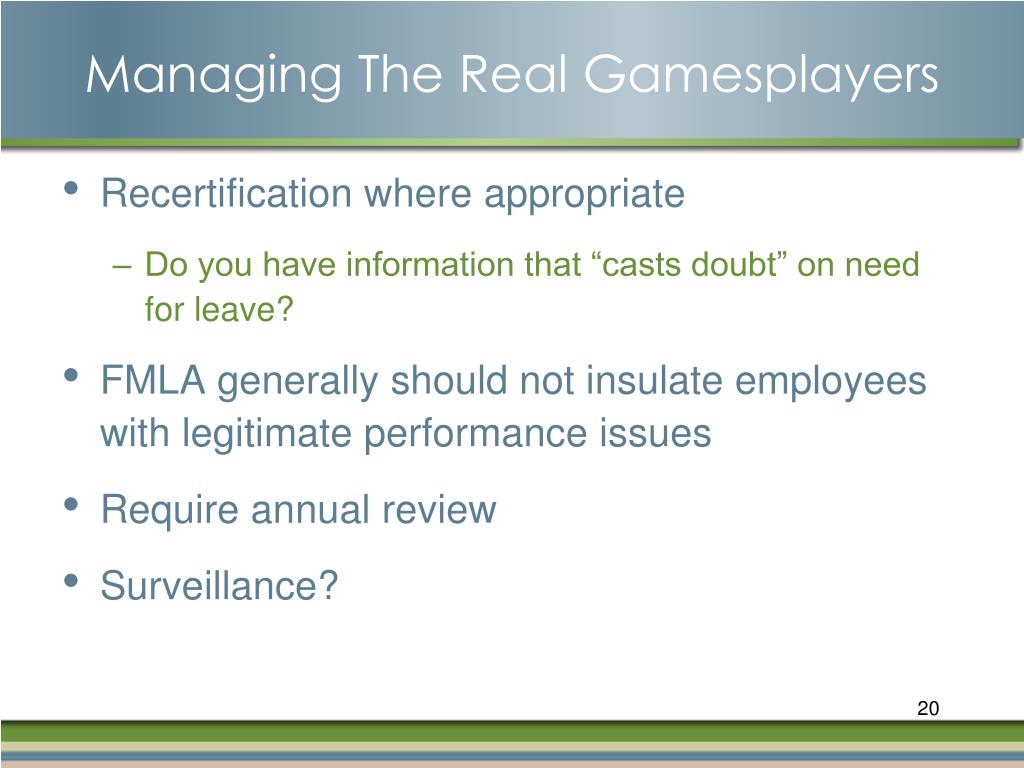 Managing The Real Gamesplayers

• Recertification where appropriate

– Do you have information that “casts doubt” on need for leave?

• FMLA generally should not insulate employees with legitimate performance issues

• Require annual review

• Surveillance?

20